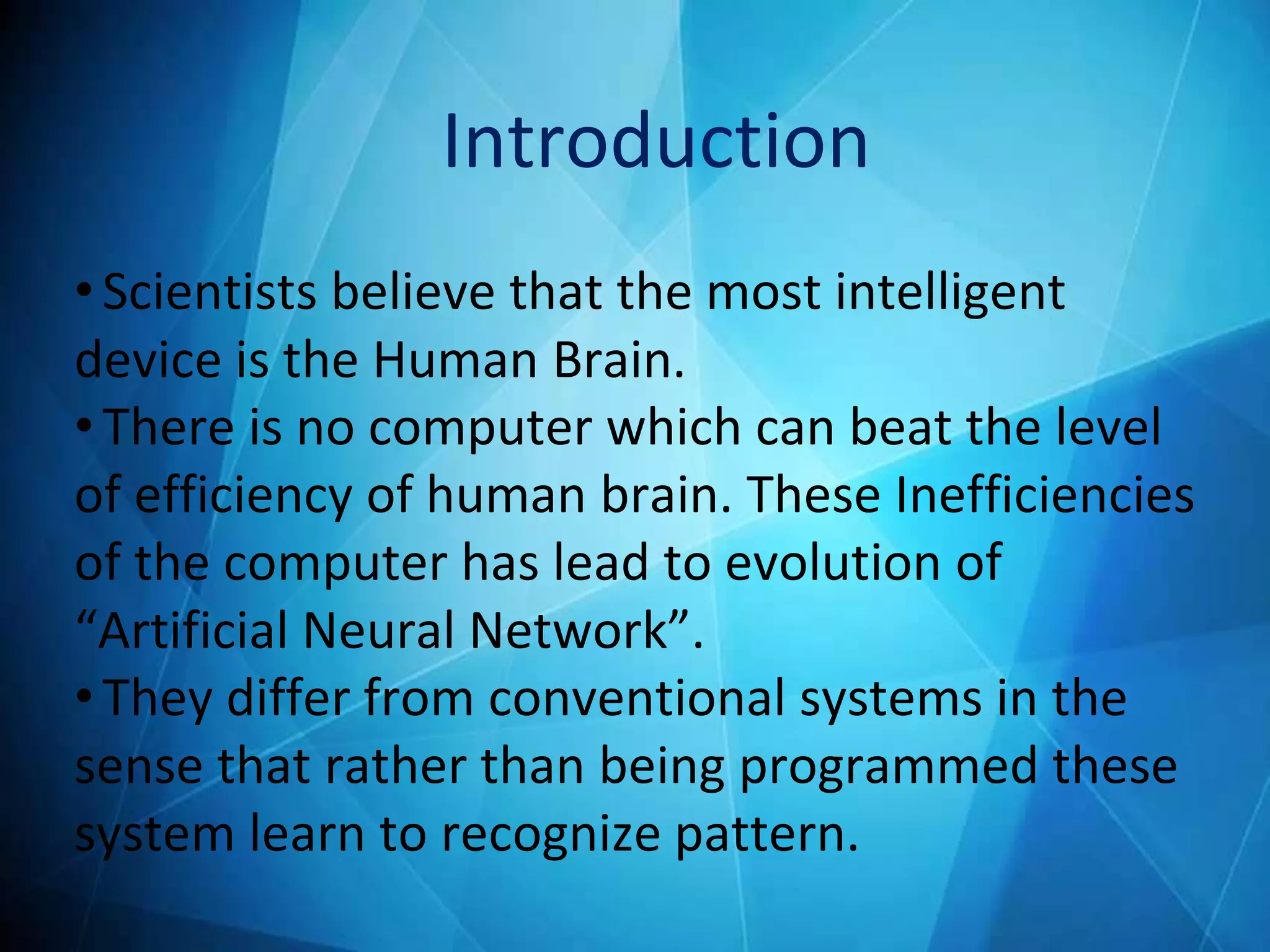 Introduction

• Scientists believe that the most intelligent device is the Human Brain.

• There is no computer which can beat the level of efficiency of human brain. These Inefficiencies of the computer has lead to evolution of “Artificial Neural Network”.

• They differ from conventional systems in the sense that rather than being programmed these system learn to recognize pattern.